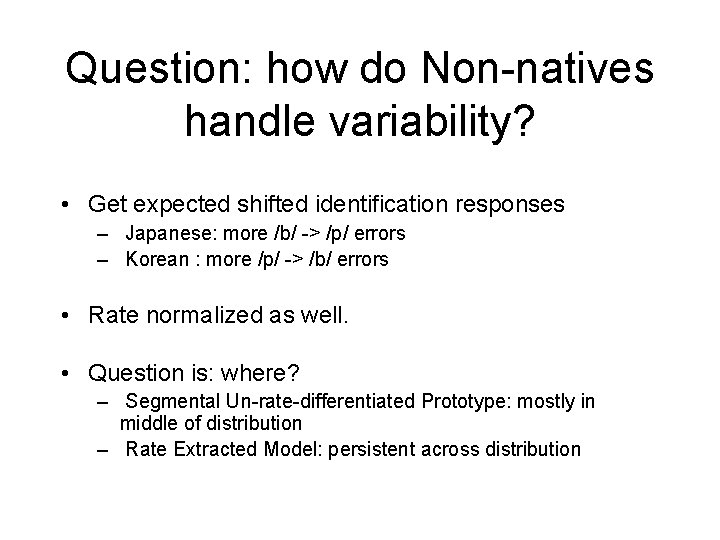 Question: how do Non-natives handle variability?

• Get expected shifted identification responses
– Japanese: more /b/ -> /p/ errors
– Korean : more /p/ -> /b/ errors

• Rate normalized as well.

• Question is: where?
– Segmental Un-rate-differentiated Prototype: mostly in middle of distribution
– Rate Extracted Model: persistent across distribution